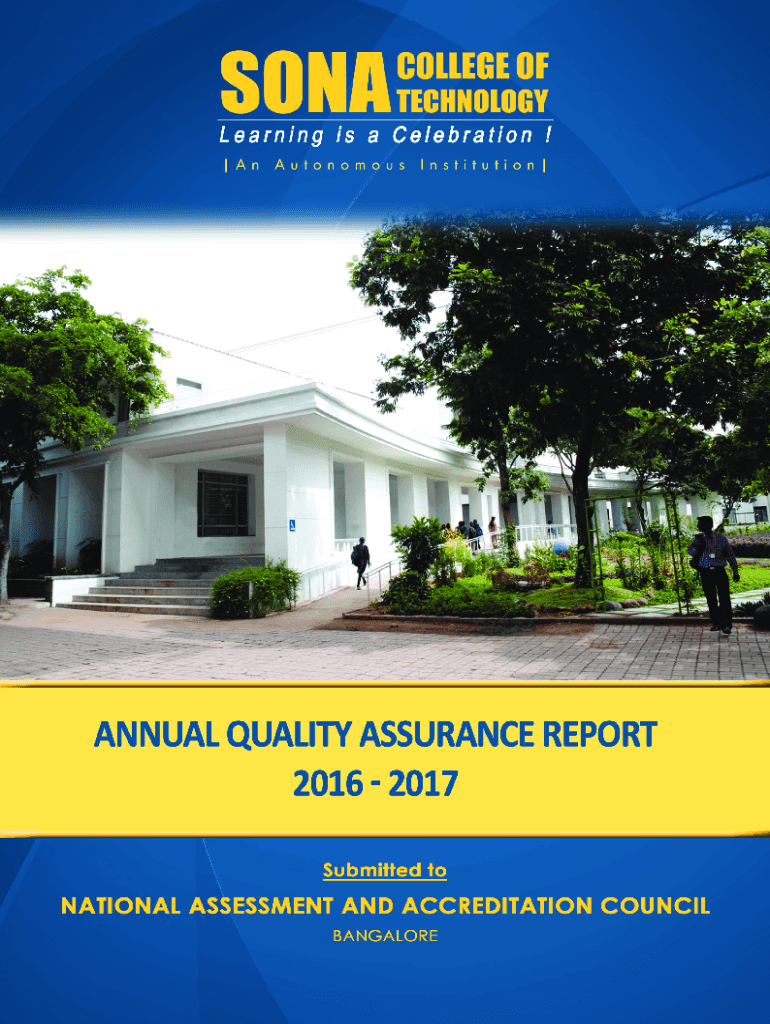 SONA COLLEGE OF TECHNOLOGY
Learning is a Celebration !
| An Autonomous Institution |

ANNUAL QUALITY ASSURANCE REPORT
2016 - 2017

Submitted to

NATIONAL ASSESSMENT AND ACCREDITATION COUNCIL
BANGALORE